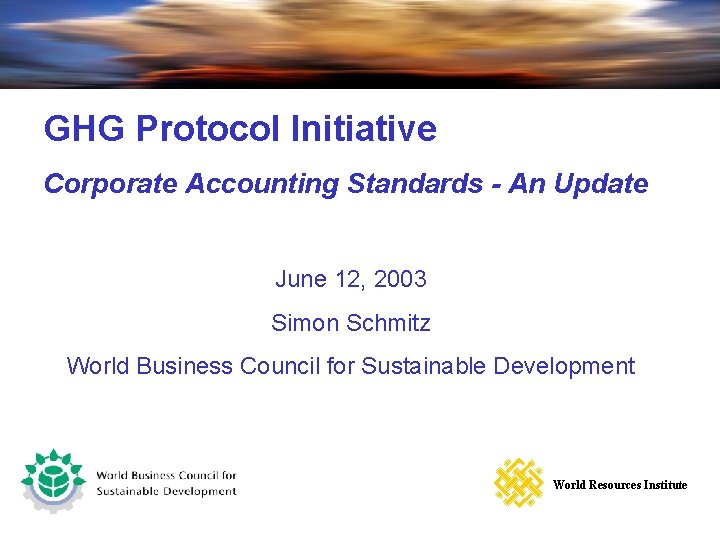 GHG Protocol Initiative

Corporate Accounting Standards - An Update

June 12, 2003

Simon Schmitz

World Business Council for Sustainable Development

World Business Council for Sustainable Development

World Resources Institute